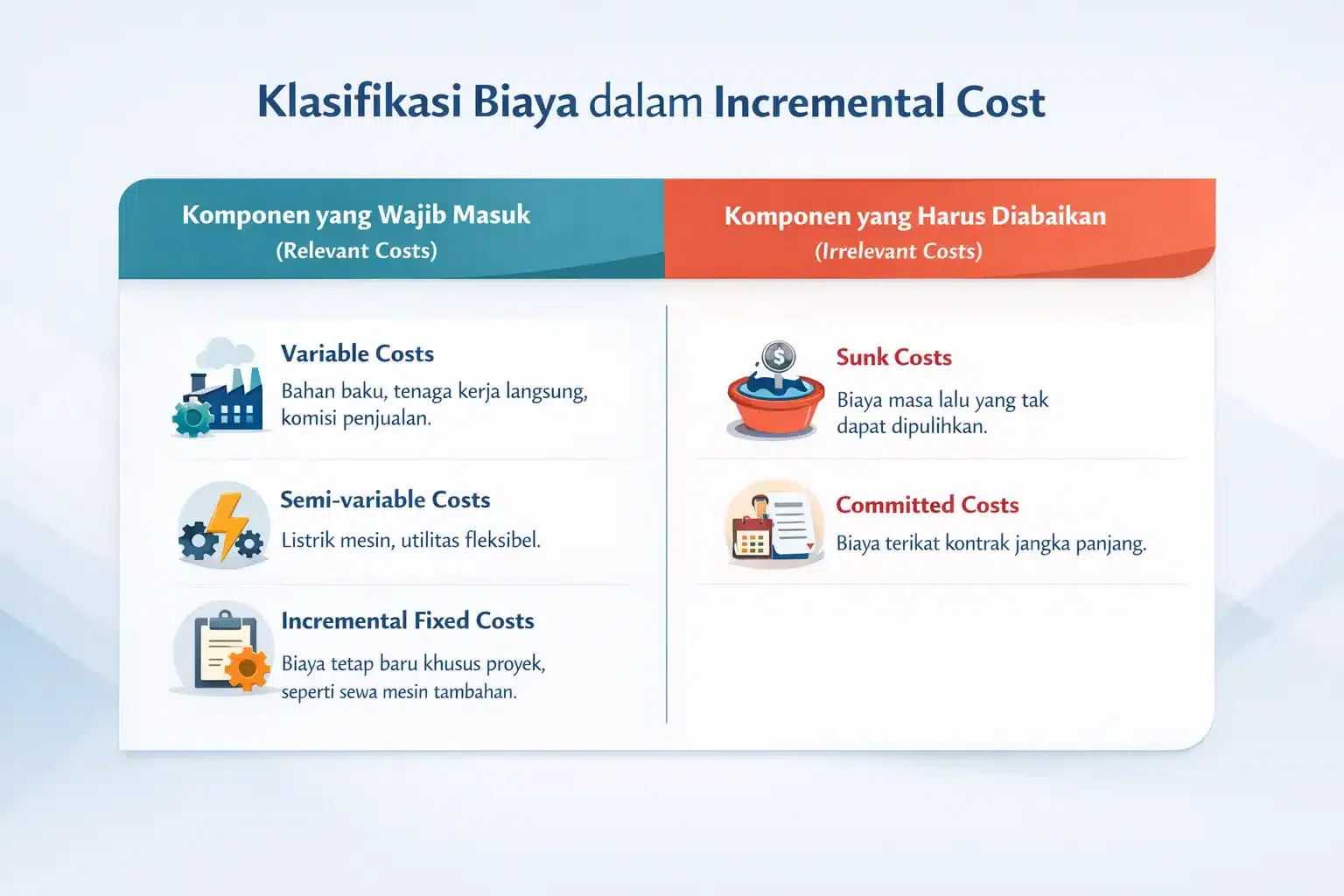 Klasifikasi Biaya dalam Incremental Cost

Komponen yang Wajib Masuk
(Relevant Costs)

Variable Costs
Bahan baku, tenaga kerja langsung, komisi penjualan.

Semi-variable Costs
Listrik mesin, utilitas fleksibel.

Incremental Fixed Costs
Biaya tetap baru khusus proyek, seperti sewa mesin tambahan.

Komponen yang Harus Diabaikan
(Irrelevant Costs)

Sunk Costs
Biaya masa lalu yang tak dapat dipulihkan.

Committed Costs
Biaya terikat kontrak jangka panjang.